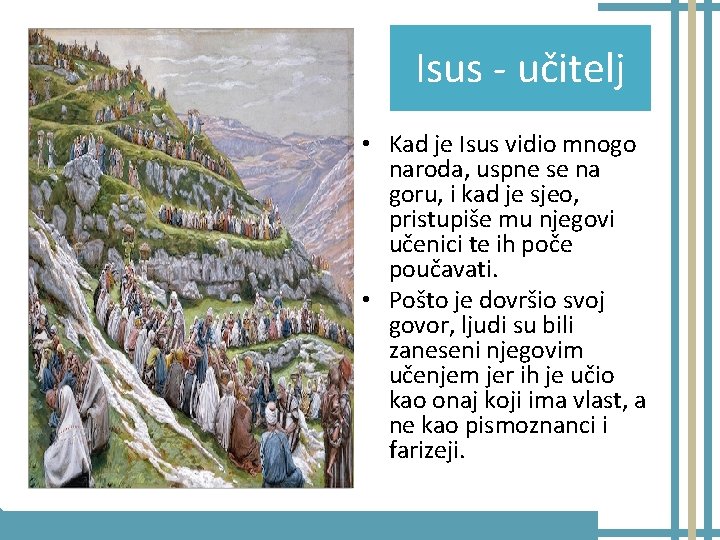 Isus - učitelj

• Kad je Isus vidio mnogo naroda, uspne se na goru, i kad je sjeo, pristupiše mu njegovi učenici te ih poče poučavati.
• Pošto je dovršio svoj govor, ljudi su bili zaneseni njegovim učenjem jer ih je učio kao onaj koji ima vlast, a ne kao pismoznanci i farizeji.